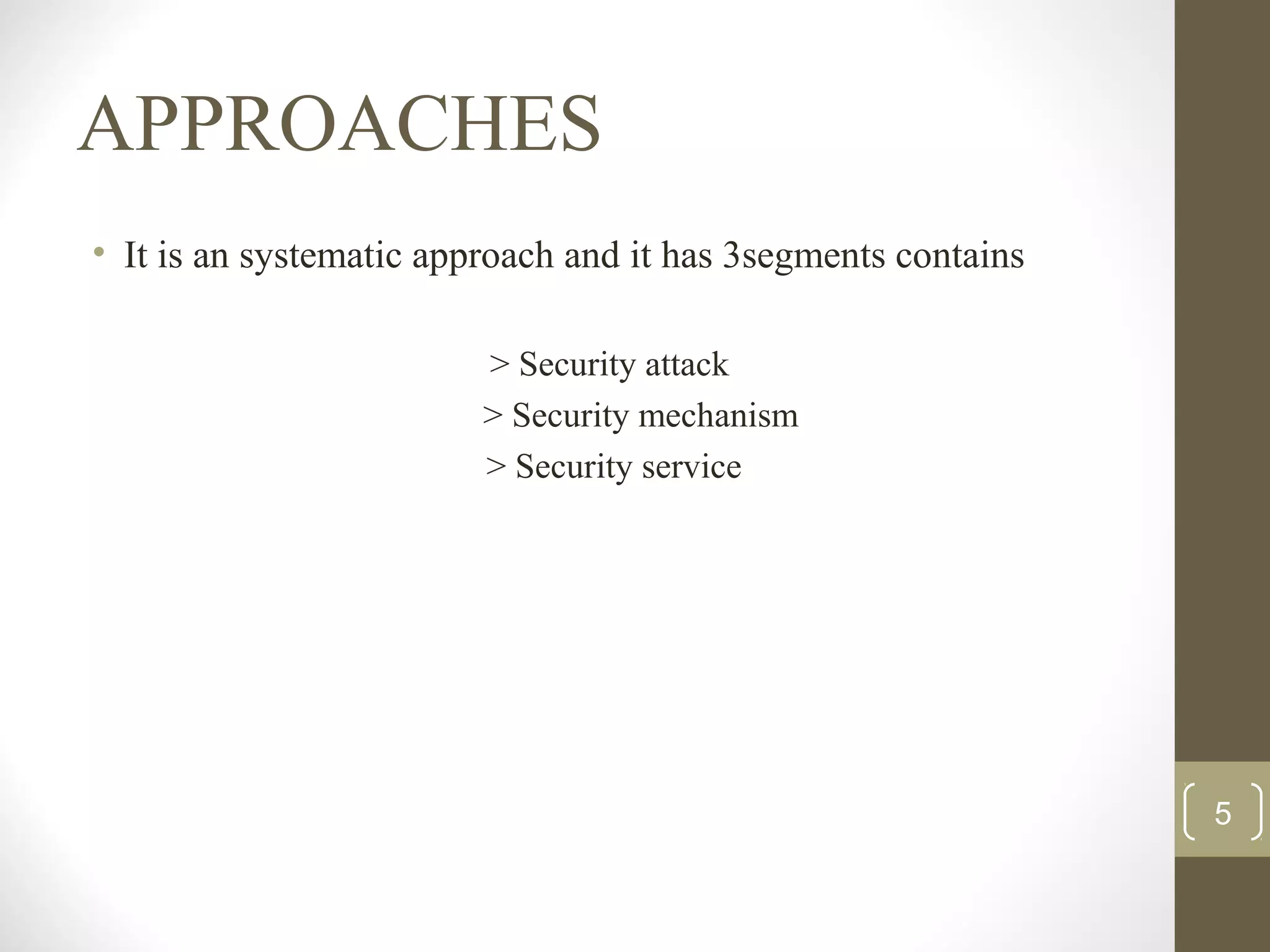 APPROACHES

• It is an systematic approach and it has 3segments contains

> Security attack
> Security mechanism
> Security service

5